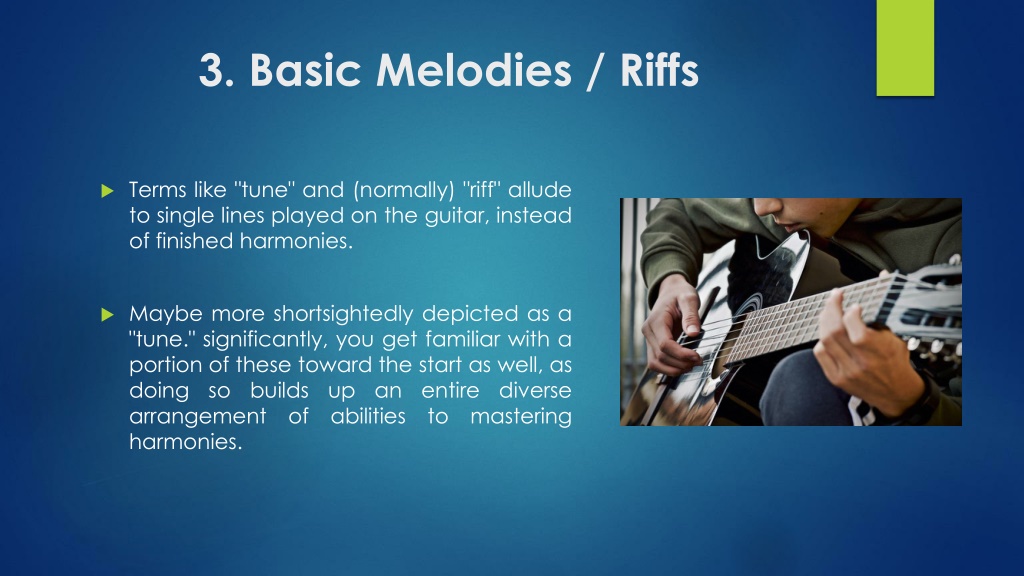 3. Basic Melodies / Riffs

Terms like "tune" and (normally) "riff" allude to single lines played on the guitar, instead of finished harmonies.

Maybe more shortsightedly depicted as a "tune." significantly, you get familiar with a portion of these toward the start as well, as doing so builds up an entire diverse arrangement of abilities to mastering harmonies.